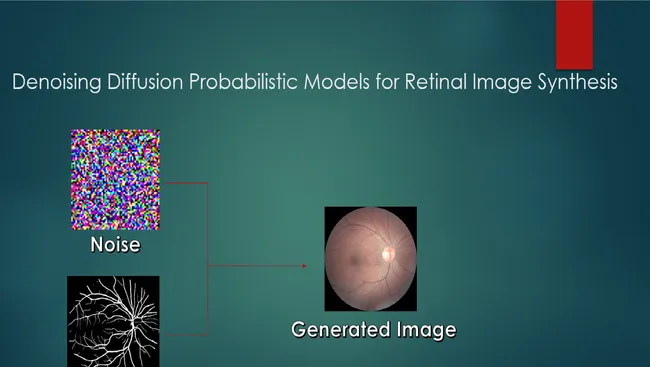 Denoising Diffusion Probabilistic Models for Retinal Image Synthesis

Noise

Generated Image